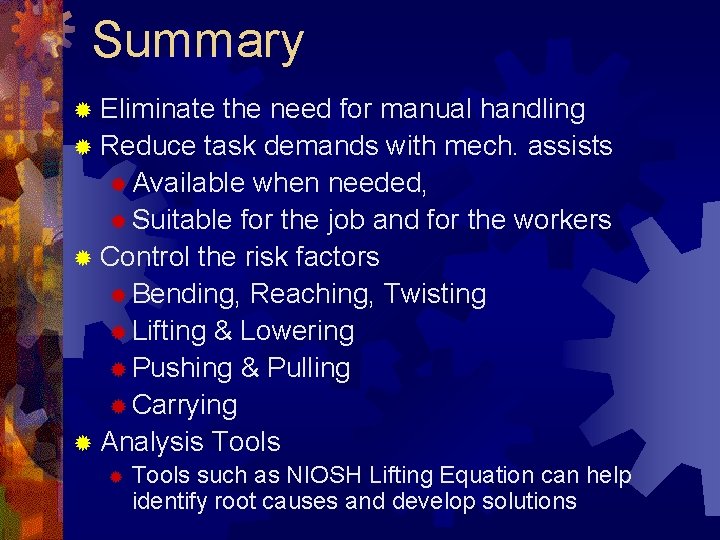 Summary

Eliminate the need for manual handling
Reduce task demands with mech. assists
Available when needed,
Suitable for the job and for the workers
Control the risk factors
Bending, Reaching, Twisting
Lifting & Lowering
Pushing & Pulling
Carrying
Analysis Tools
Tools such as NIOSH Lifting Equation can help identify root causes and develop solutions